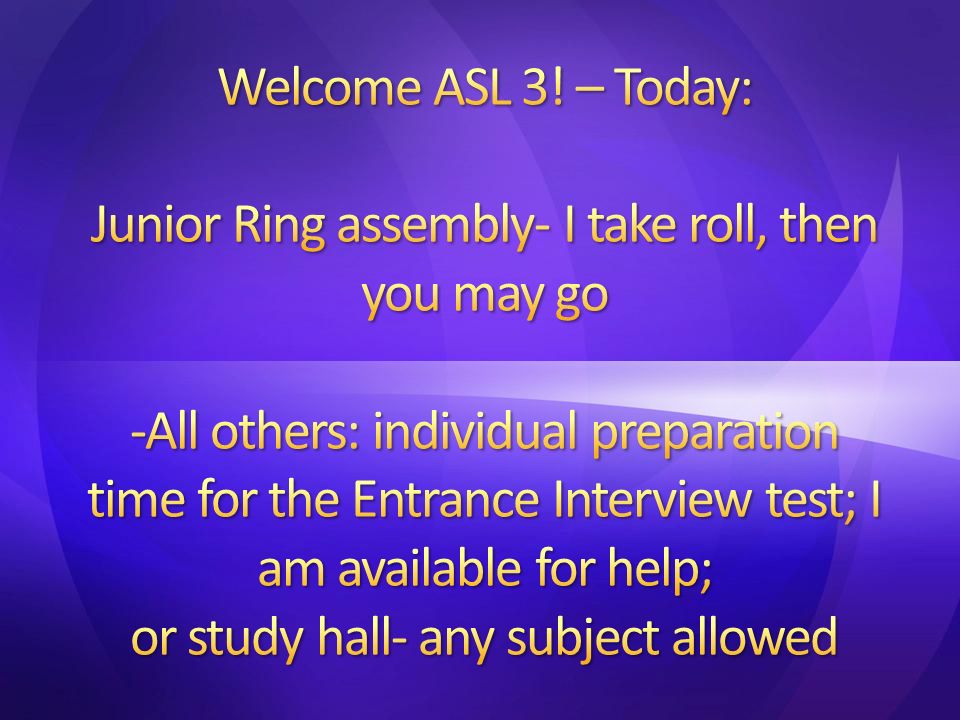 Welcome ASL 3! – Today:

Junior Ring assembly- I take roll, then you may go

-All others: individual preparation time for the Entrance Interview test; I am available for help;
or study hall- any subject allowed